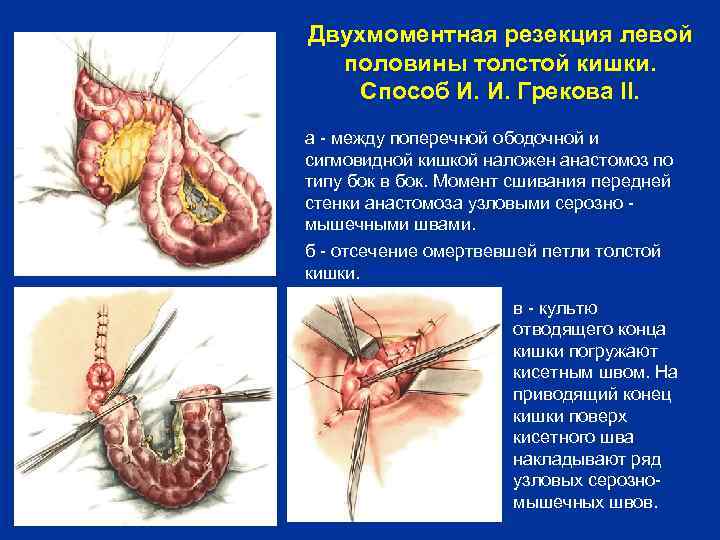 Двухмоментная резекция левой половины толстой кишки. Способ И. И. Грекова II.

а - между поперечной ободочной и сигмовидной кишкой наложен анастомоз по типу бок в бок. Момент сшивания передней стенки анастомоза узловыми серозно - мышечными швами.

б - отсечение омертвевшей петли толстой кишки.

в - культю отводящего конца кишки погружают кисетным швом. На приводящий конец кишки поверх кисетного шва накладывают ряд узловых серозно-мышечных швов.